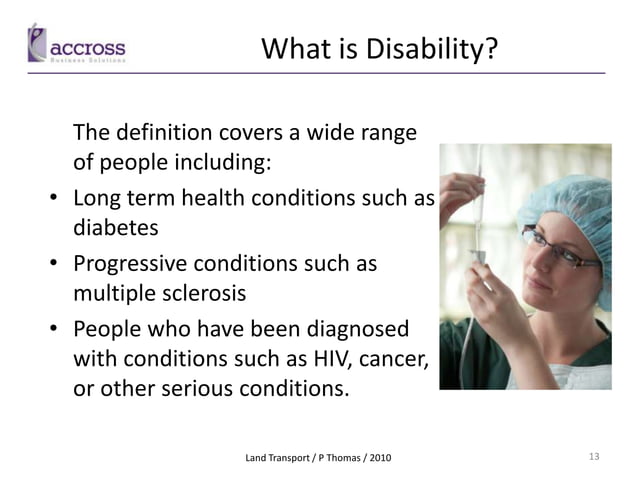 accross
Business Solutions

What is Disability?

The definition covers a wide range of people including:

• Long term health conditions such as diabetes
• Progressive conditions such as multiple sclerosis
• People who have been diagnosed with conditions such as HIV, cancer, or other serious conditions.

Land Transport / P Thomas / 2010

13